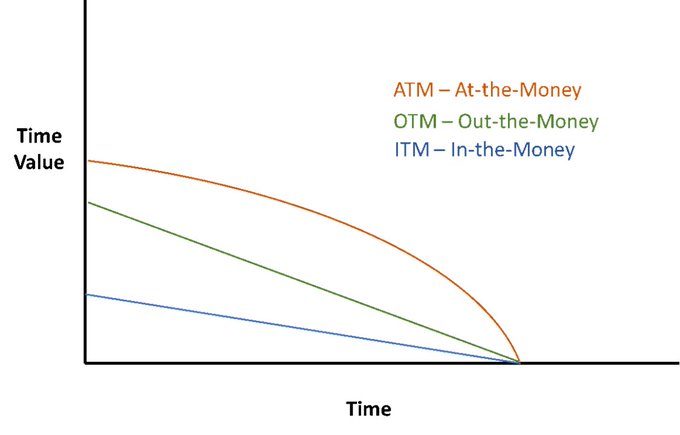 ATM – At-the-Money
OTM – Out-the-Money
ITM – In-the-Money

Time
Value

Time